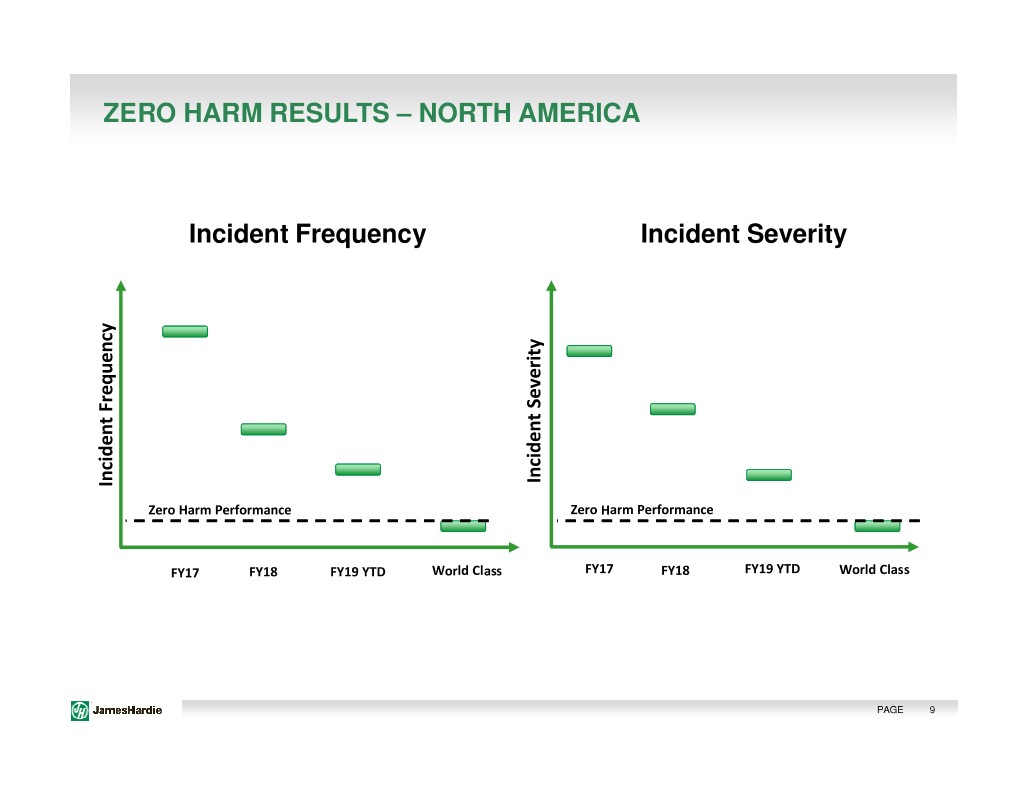 ZERO HARM RESULTS – NORTH AMERICA

Incident Frequency

Incident Frequency

Zero Harm Performance

FY17 FY18 FY19 YTD World Class

Incident Severity

Incident Severity

Zero Harm Performance

FY17 FY18 FY19 YTD World Class

JamesHardie

PAGE 9